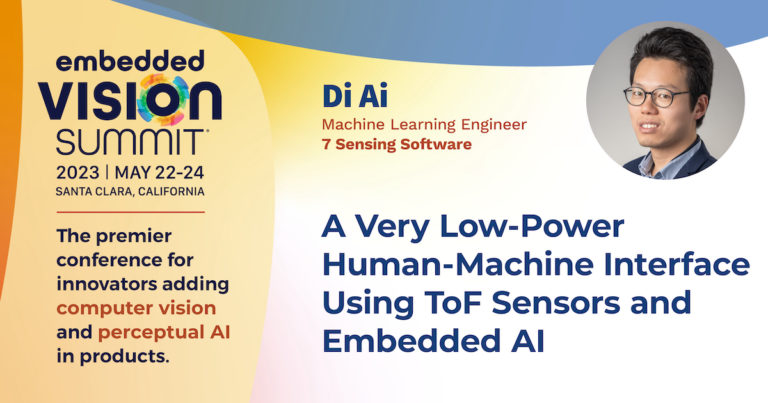 embedded VISION SUMMIT

2023 | MAY 22-24
SANTA CLARA, CALIFORNIA

The premier conference for innovators adding computer vision and perceptual AI in products.

Di Ai
Machine Learning Engineer
7 Sensing Software

A Very Low-Power Human-Machine Interface Using ToF Sensors and Embedded AI